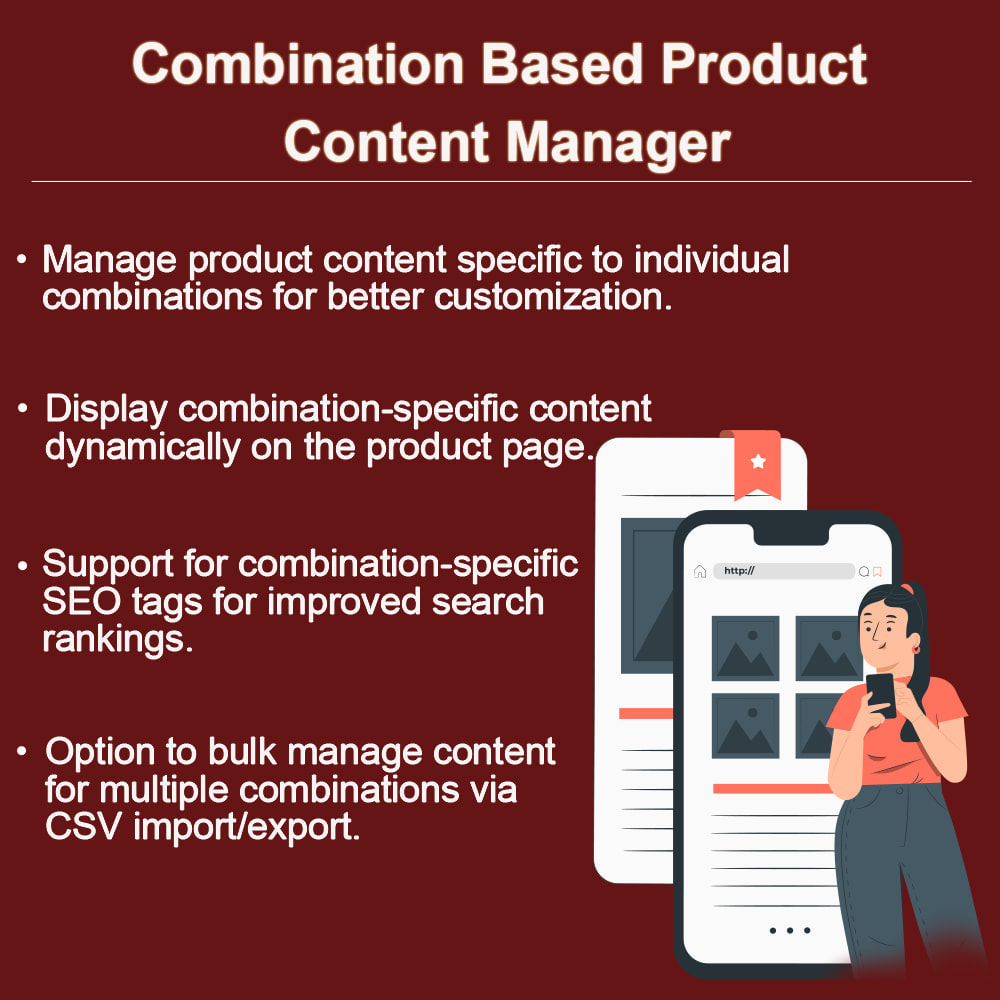 Combination Based Product Content Manager

• Manage product content specific to individual combinations for better customization.

• Display combination-specific content dynamically on the product page.

• Support for combination-specific SEO tags for improved search rankings.

• Option to bulk manage content for multiple combinations via CSV import/export.

http://